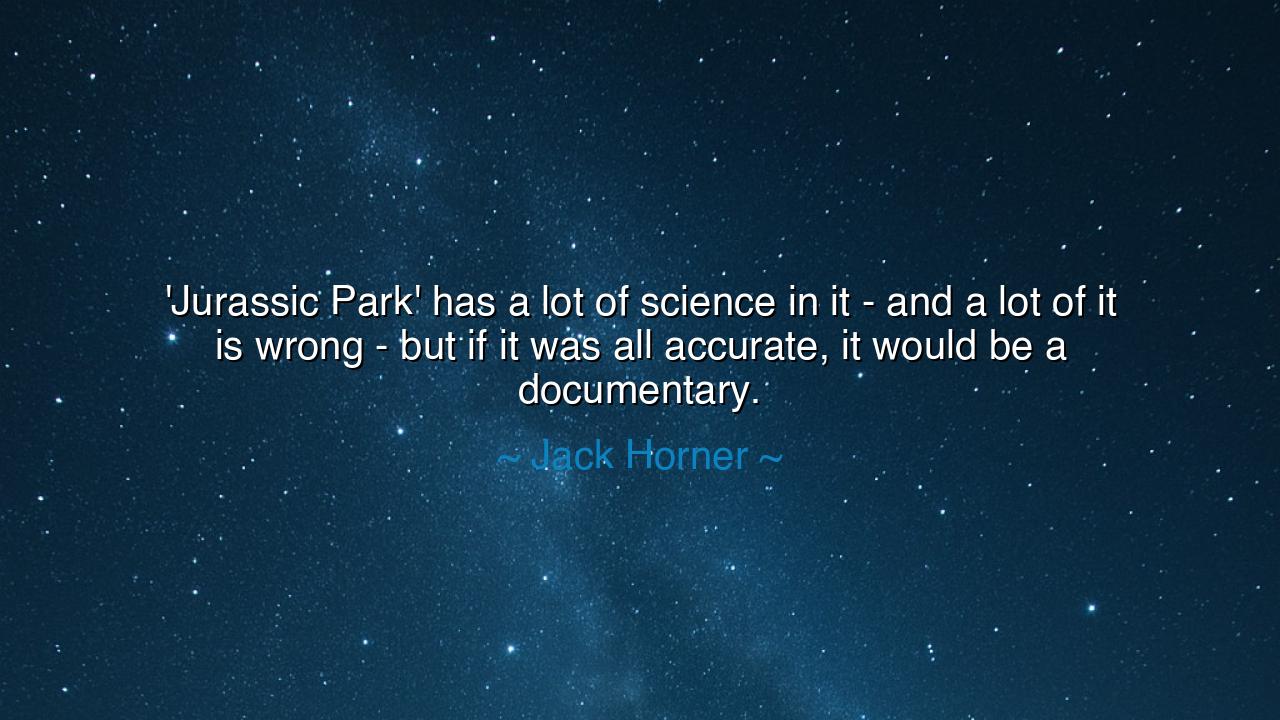 'Jurassic Park' has a lot of science in it - and a lot of it is wrong - but if it was all accurate, it would be a documentary.

~ Jack Horner ~